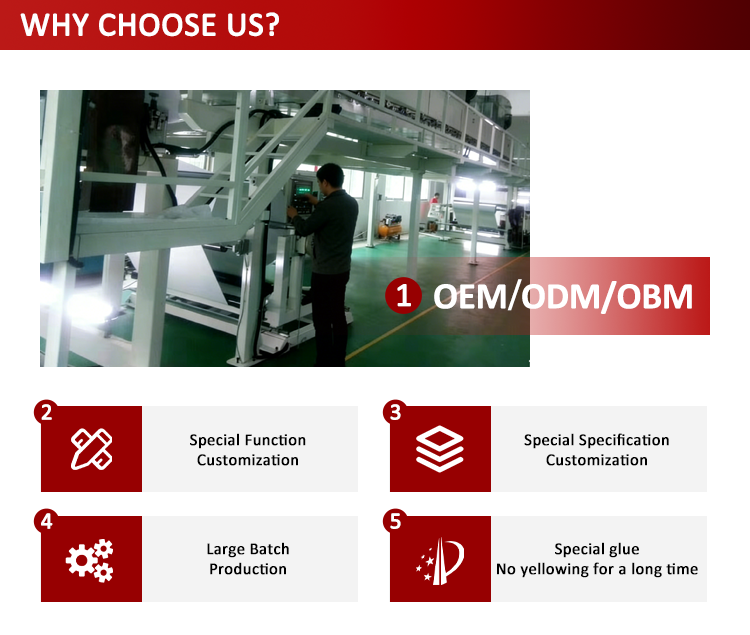 WHY CHOOSE US?

1 OEM/ODM/OBM

2 Special Function Customization

3 Special Specification Customization

4 Large Batch Production

5 Special glue
No yellowing for a long time